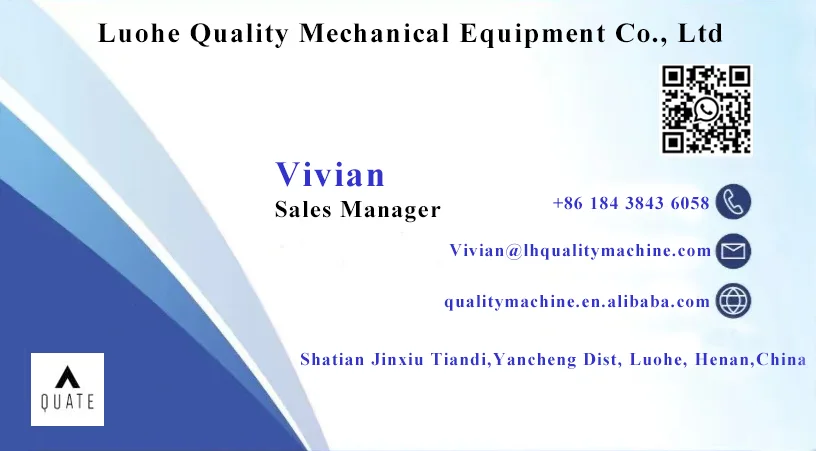 Luohe Quality Mechanical Equipment Co., Ltd

Vivian
Sales Manager

+86 184 3843 6058

Vivian@lhqualitymachine.com

qualitymachine.en.alibaba.com

Shatian Jinxiu Tiandi,Yancheng Dist, Luohe, Henan,China

QUATE